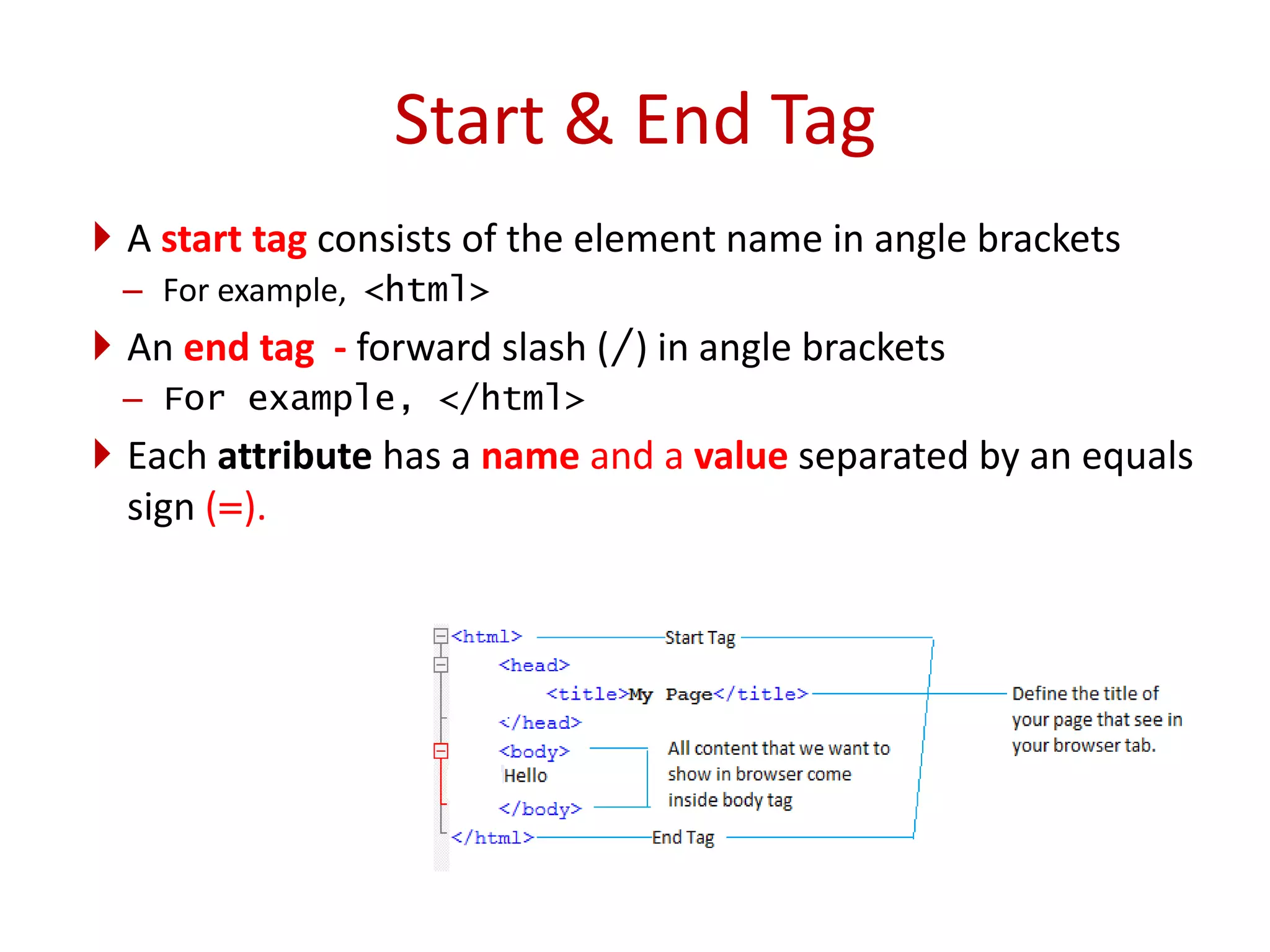 Start & End Tag

A start tag consists of the element name in angle brackets

– For example, <html>

An end tag - forward slash (/) in angle brackets

– For example, </html>

Each attribute has a name and a value separated by an equals sign (=).

<html>
<head>
<title>My Page</title>
</head>
<body>
Hello
</body>
</html>

Start Tag

Define the title of your page that see in your browser tab.

All content that we want to show in browser come inside body tag

End Tag